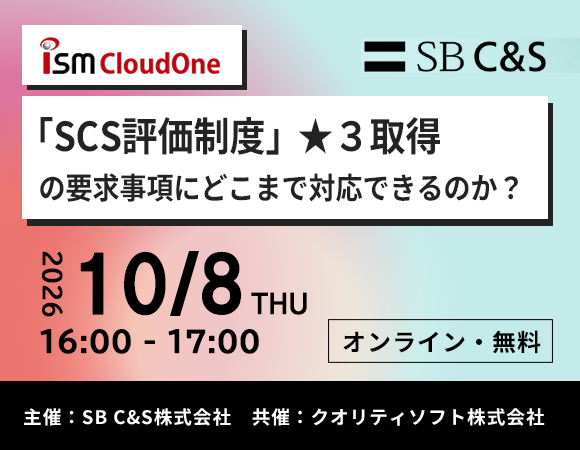 ism CloudOne

SB C&S

「SCS評価制度」★３取得
の要求事項にどこまで対応できるのか？

2026
10/8 THU
16:00 - 17:00

オンライン・無料

主催：SB C&S株式会社　共催：クオリティソフト株式会社